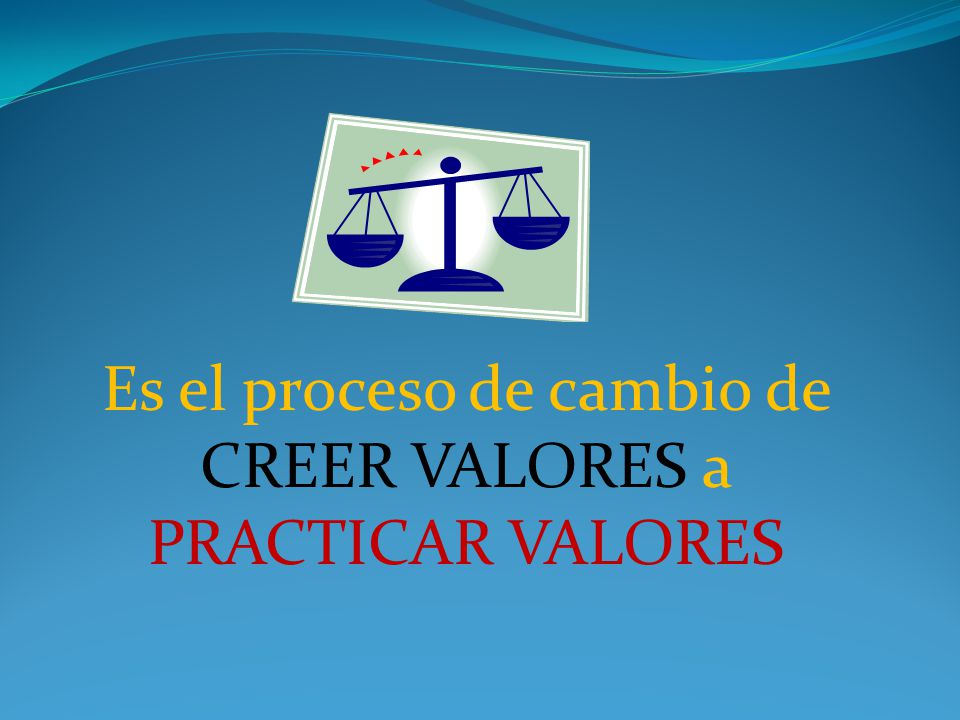 Es el proceso de cambio de CREER VALORES a PRACTICAR VALORES